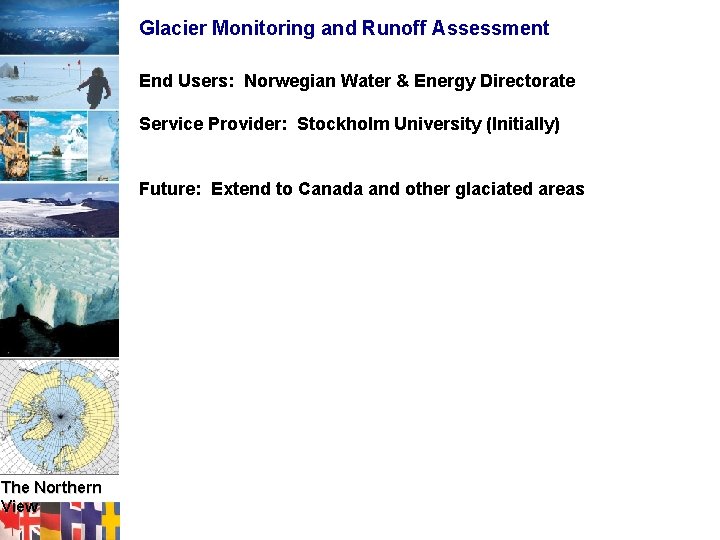 Glacier Monitoring and Runoff Assessment

End Users: Norwegian Water & Energy Directorate

Service Provider: Stockholm University (Initially)

Future: Extend to Canada and other glaciated areas

The Northern View